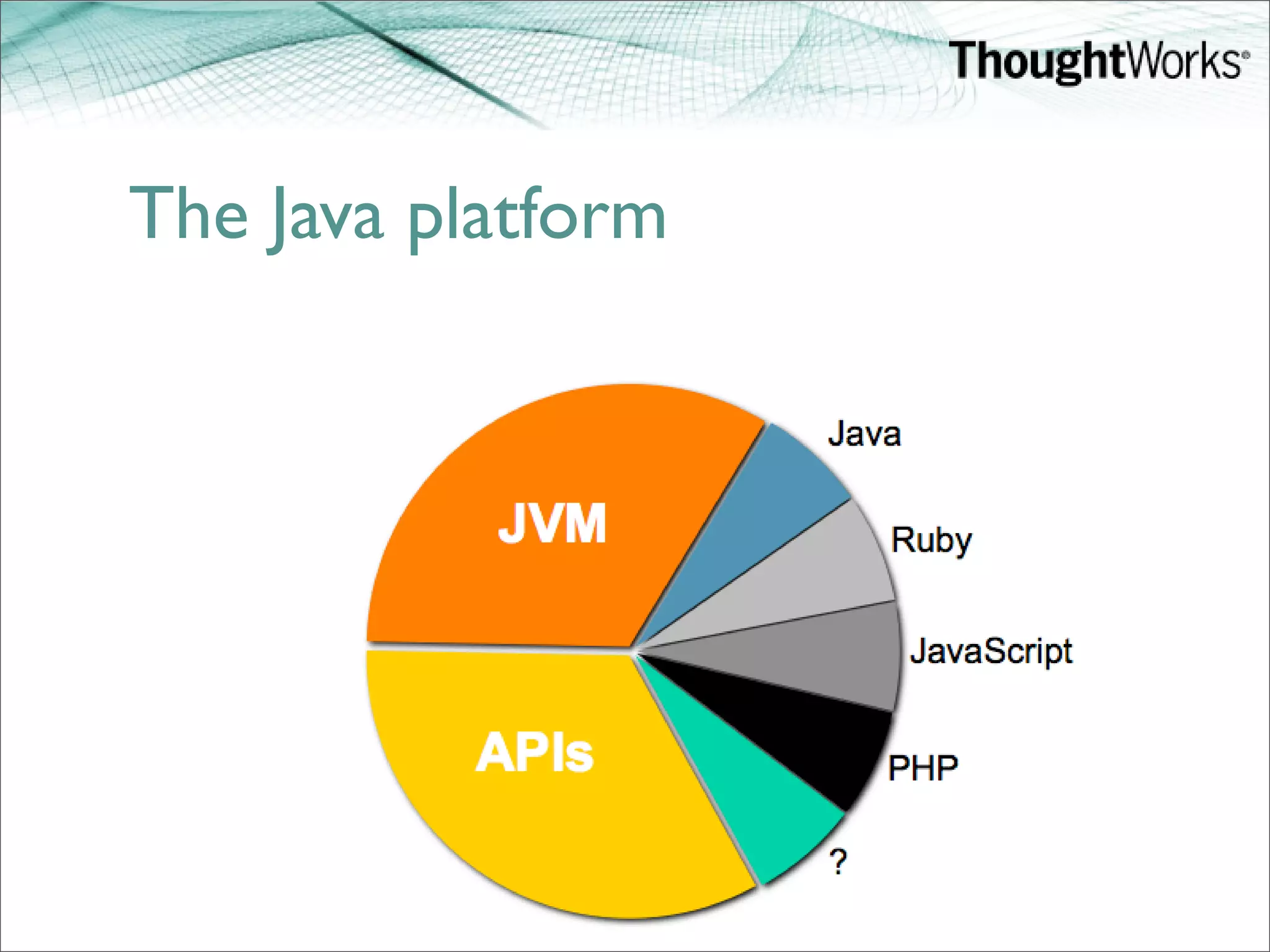 ThoughtWorks®

The Java platform

JVM

APIs

Java

Ruby

JavaScript

PHP

?